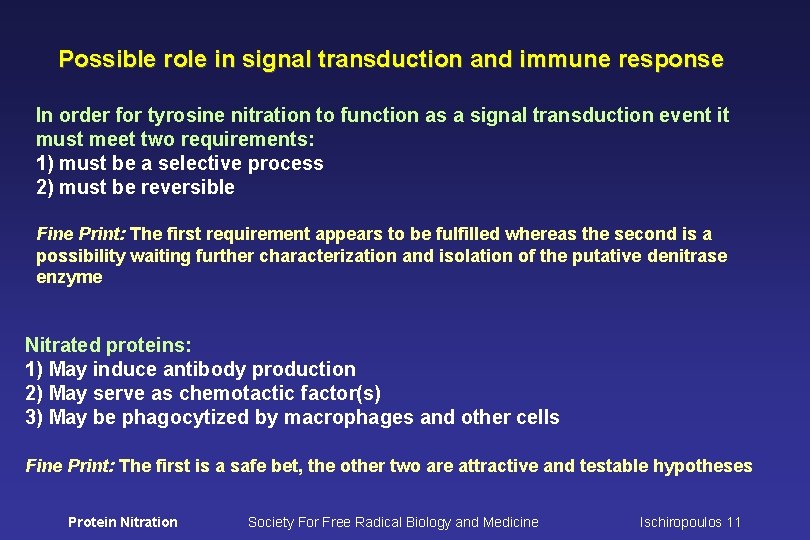 Possible role in signal transduction and immune response

In order for tyrosine nitration to function as a signal transduction event it must meet two requirements:
1) must be a selective process
2) must be reversible

Fine Print: The first requirement appears to be fulfilled whereas the second is a possibility waiting further characterization and isolation of the putative denitrase enzyme

Nitrated proteins:
1) May induce antibody production
2) May serve as chemotactic factor(s)
3) May be phagocytized by macrophages and other cells

Fine Print: The first is a safe bet, the other two are attractive and testable hypotheses

Protein Nitration Society For Free Radical Biology and Medicine Ischiropoulos 11